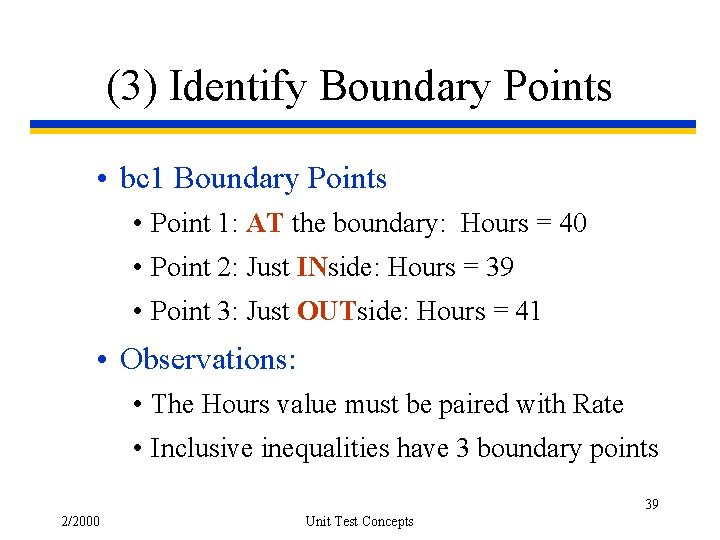 (3) Identify Boundary Points

• bc1 Boundary Points
  • Point 1: AT the boundary: Hours = 40
  • Point 2: Just INside: Hours = 39
  • Point 3: Just OUTside: Hours = 41

• Observations:
  • The Hours value must be paired with Rate
  • Inclusive inequalities have 3 boundary points

39

2/2000

Unit Test Concepts